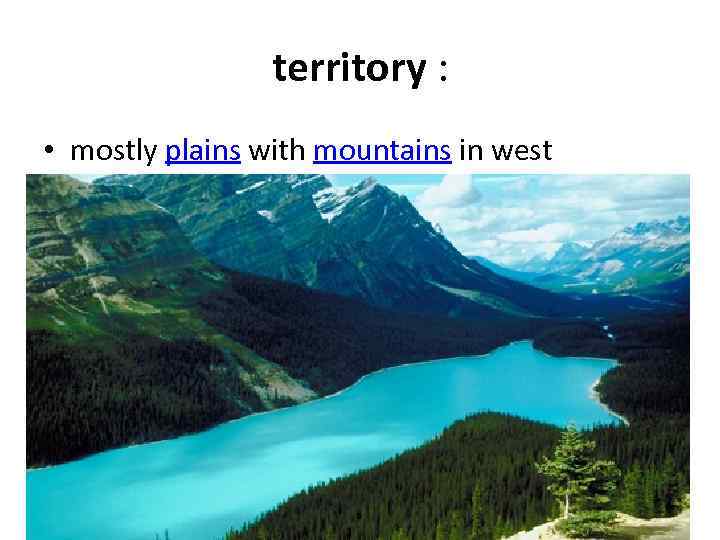 territory :

• mostly plains with mountains in west